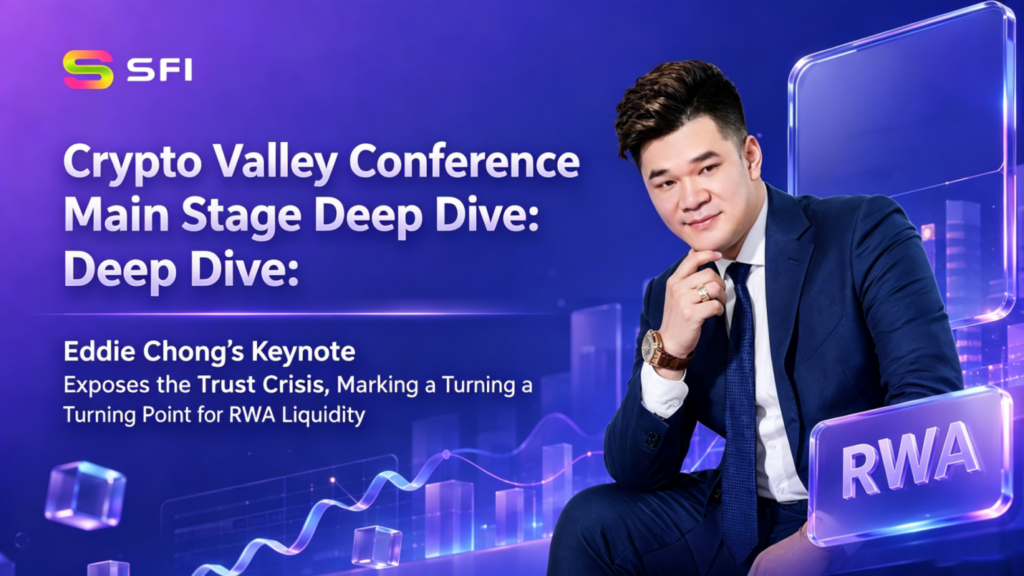 SFI

Crypto Valley Conference Main Stage Deep Dive: Deep Dive:

Eddie Chong's Keynote
Exposes the Trust Crisis, Marking a Turning a Turning Point for RWA Liquidity

RWA